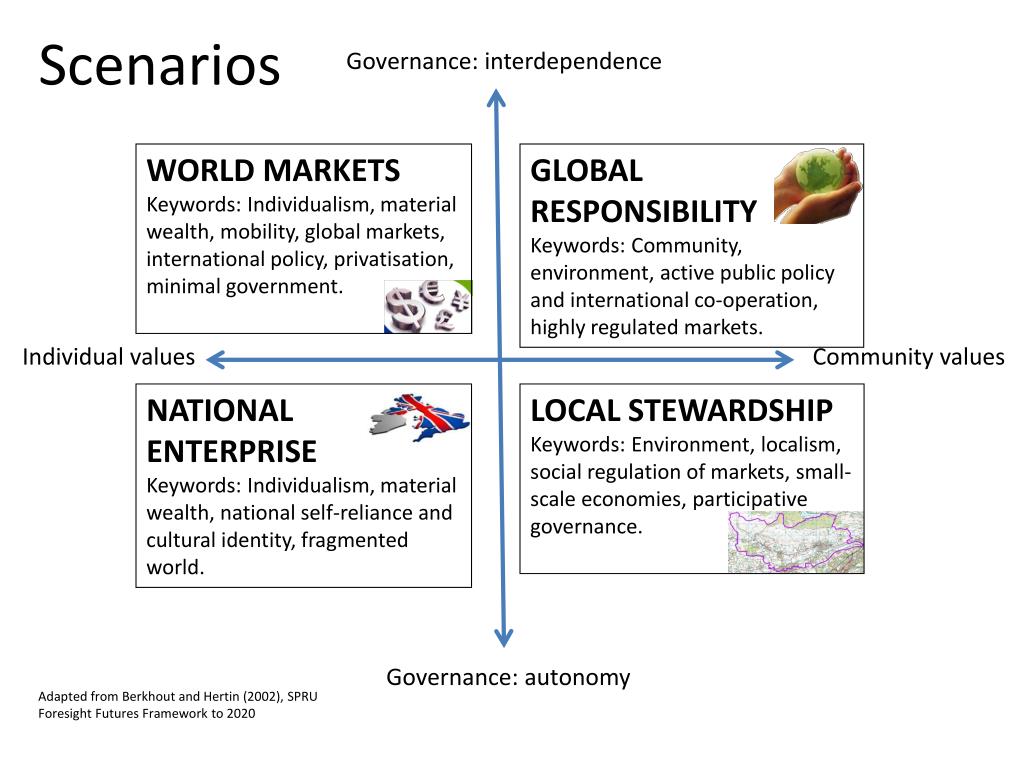 Scenarios

Governance: interdependence

WORLD MARKETS
Keywords: Individualism, material wealth, mobility, global markets, international policy, privatisation, minimal government.

GLOBAL RESPONSIBILITY
Keywords: Community, environment, active public policy and international co-operation, highly regulated markets.

Individual values

Community values

NATIONAL ENTERPRISE
Keywords: Individualism, material wealth, national self-reliance and cultural identity, fragmented world.

LOCAL STEWARDSHIP
Keywords: Environment, localism, social regulation of markets, small-scale economies, participative governance.

Governance: autonomy

Adapted from Berkhout and Hertin (2002), SPRU Foresight Futures Framework to 2020